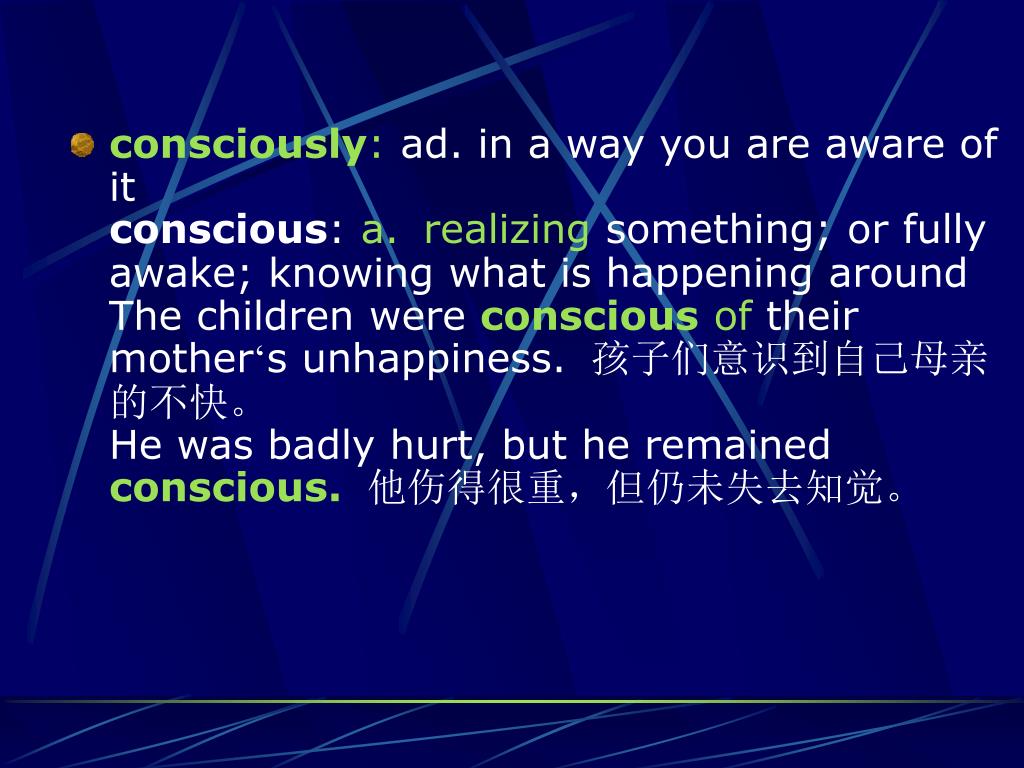 consciously: ad. in a way you are aware of it
conscious: a. realizing something; or fully awake; knowing what is happening around
The children were conscious of their mother‘s unhappiness. 孩子们意识到自己母亲的不快。
He was badly hurt, but he remained conscious. 他伤得很重，但仍未失去知觉。